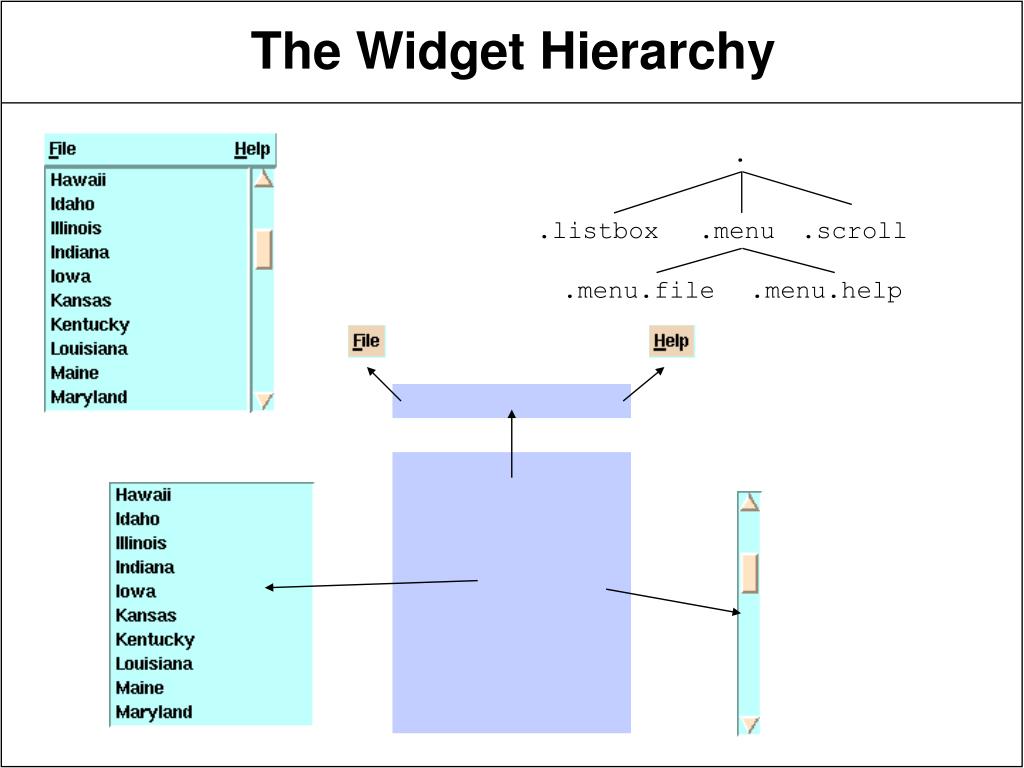 The Widget Hierarchy

File Help
Hawaii
Idaho
Illinois
Indiana
Iowa
Kansas
Kentucky
Louisiana
Maine
Maryland

.
.listbox .menu .scroll
.menu.file .menu.help

File

Help

Hawaii
Idaho
Illinois
Indiana
Iowa
Kansas
Kentucky
Louisiana
Maine
Maryland